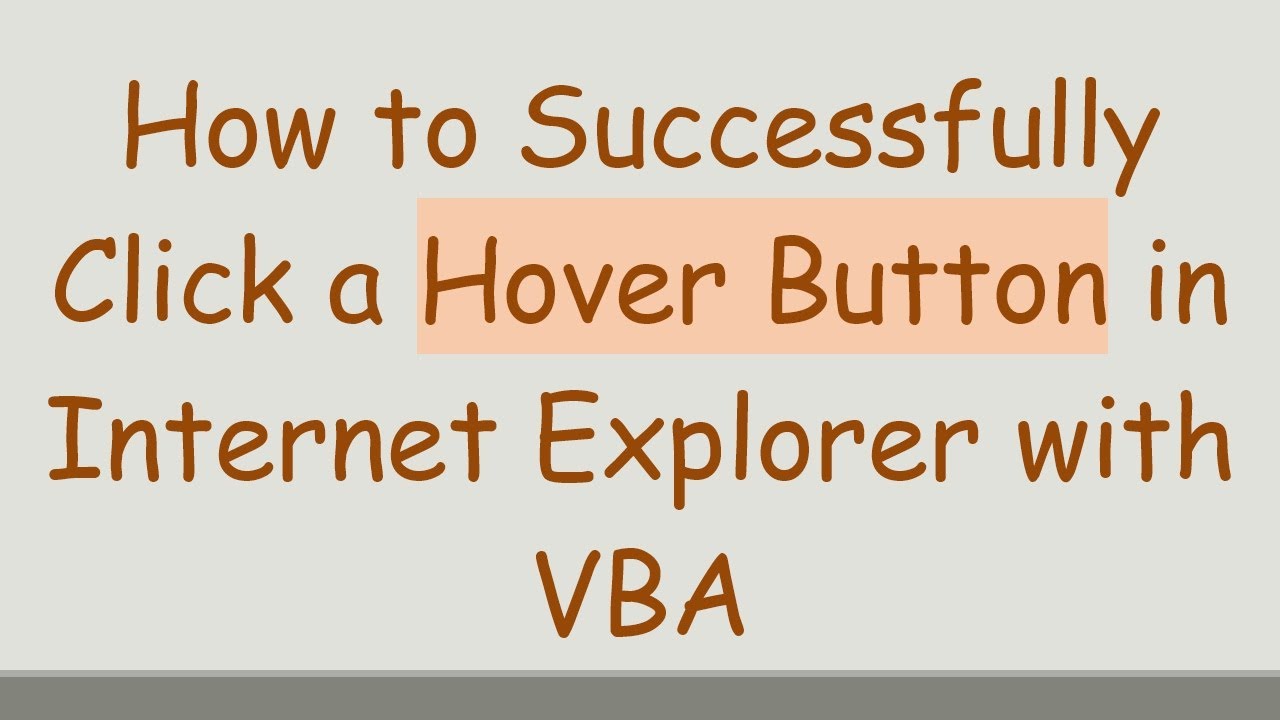 How to Successfully Click a Hover Button in Internet Explorer with VBA